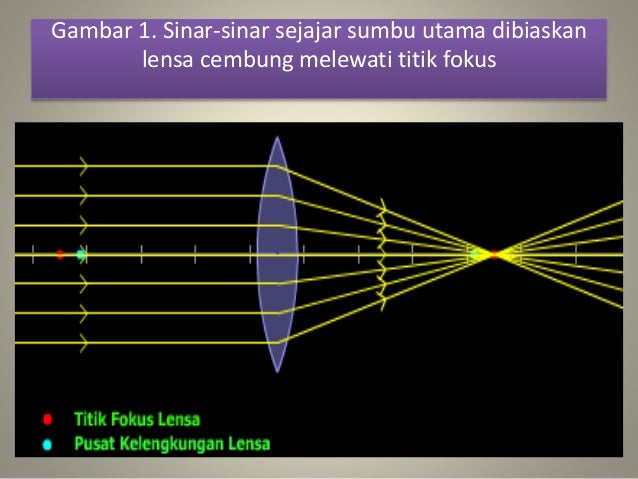 Gambar 1. Sinar-sinar sejajar sumbu utama dibiaskan lensa cembung melewati titik fokus

Titik Fokus Lensa
Pusat Kelengkungan Lensa